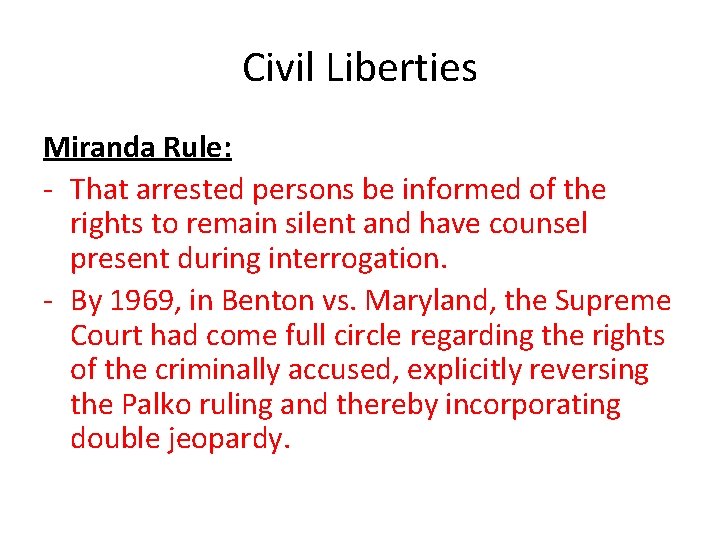 Civil Liberties

Miranda Rule:

- That arrested persons be informed of the rights to remain silent and have counsel present during interrogation.
- By 1969, in Benton vs. Maryland, the Supreme Court had come full circle regarding the rights of the criminally accused, explicitly reversing the Palko ruling and thereby incorporating double jeopardy.